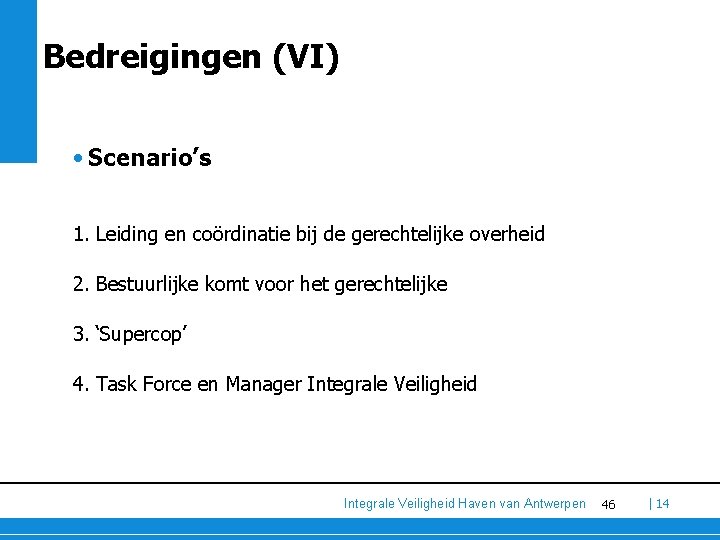 Bedreigingen (VI)

• Scenario’s

1. Leiding en coördinatie bij de gerechtelijke overheid

2. Bestuurlijke komt voor het gerechtelijke

3. ‘Supercop’

4. Task Force en Manager Integrale Veiligheid

Integrale Veiligheid Haven van Antwerpen 46 | 14